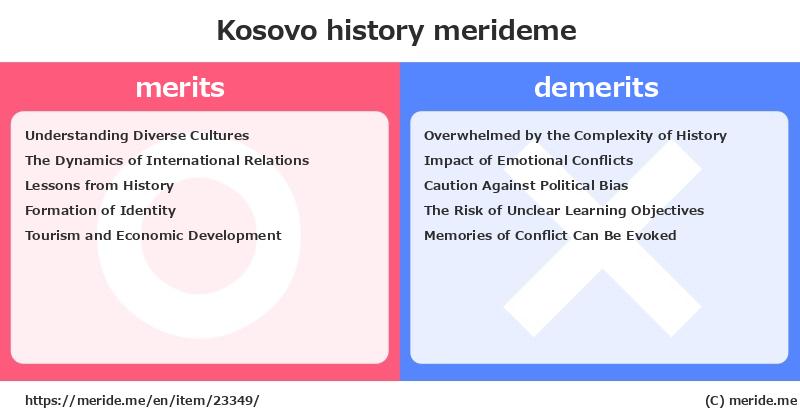 Kosovo history merideme

merits

Understanding Diverse Cultures
The Dynamics of International Relations
Lessons from History
Formation of Identity
Tourism and Economic Development

demerits

Overwhelmed by the Complexity of History
Impact of Emotional Conflicts
Caution Against Political Bias
The Risk of Unclear Learning Objectives
Memories of Conflict Can Be Evoked

https://meride.me/en/item/23349/

(C) meride.me